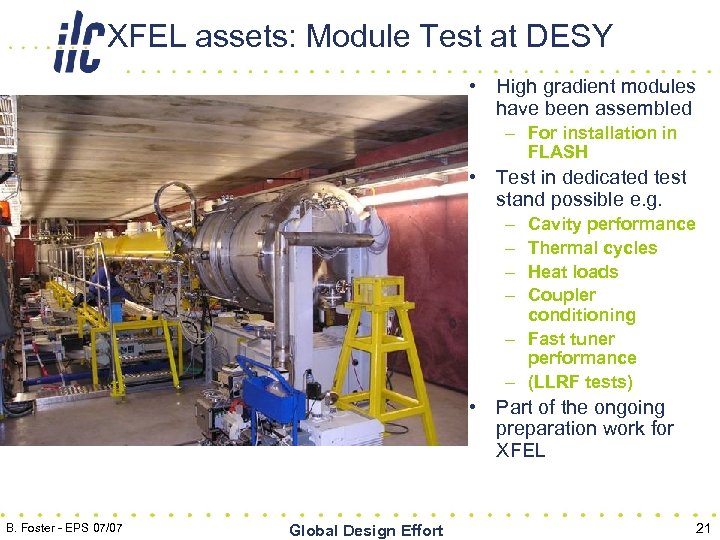 ilc XFEL assets: Module Test at DESY

• High gradient modules have been assembled
– For installation in FLASH
• Test in dedicated test stand possible e.g.
– Cavity performance
– Thermal cycles
– Heat loads
– Coupler conditioning
– Fast tuner performance
– (LLRF tests)
• Part of the ongoing preparation work for XFEL

B. Foster - EPS 07/07

Global Design Effort

21